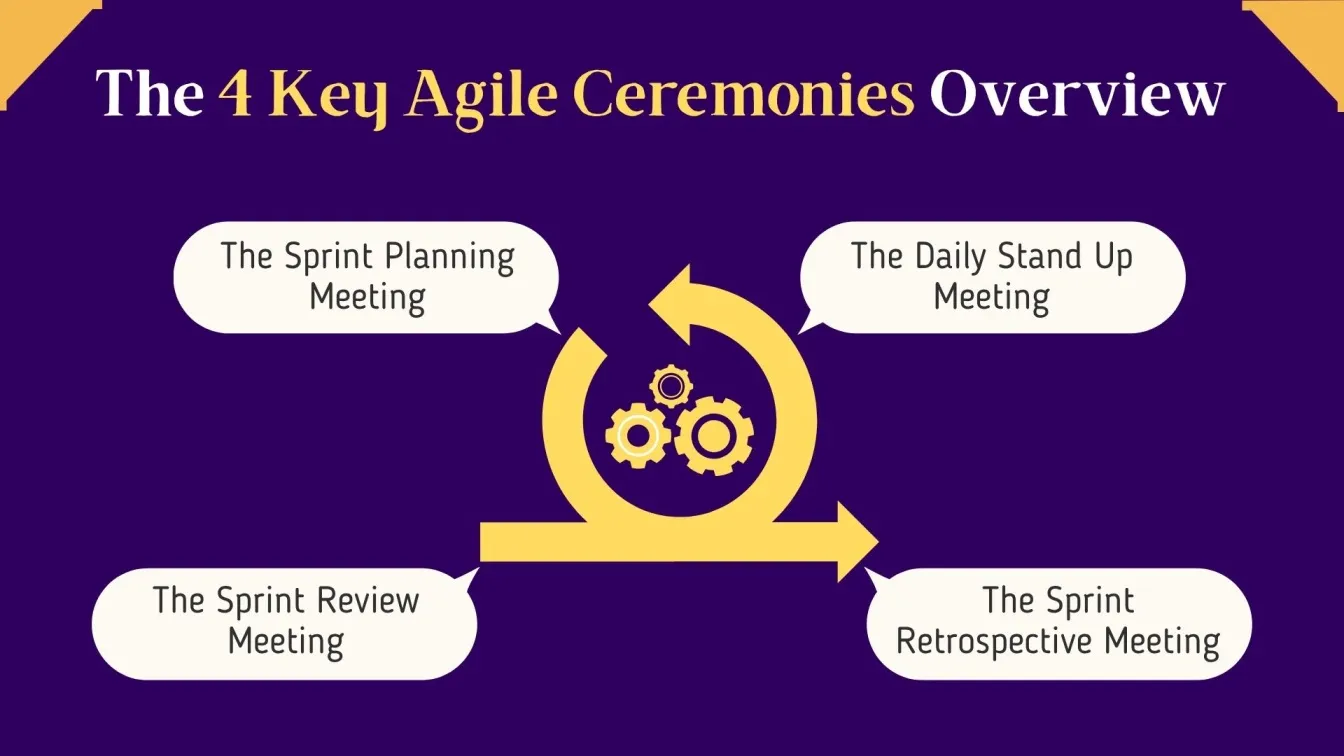 The 4 Key Agile Ceremonies Overview

The Sprint Planning Meeting

The Daily Stand Up Meeting

The Sprint Review Meeting

The Sprint Retrospective Meeting